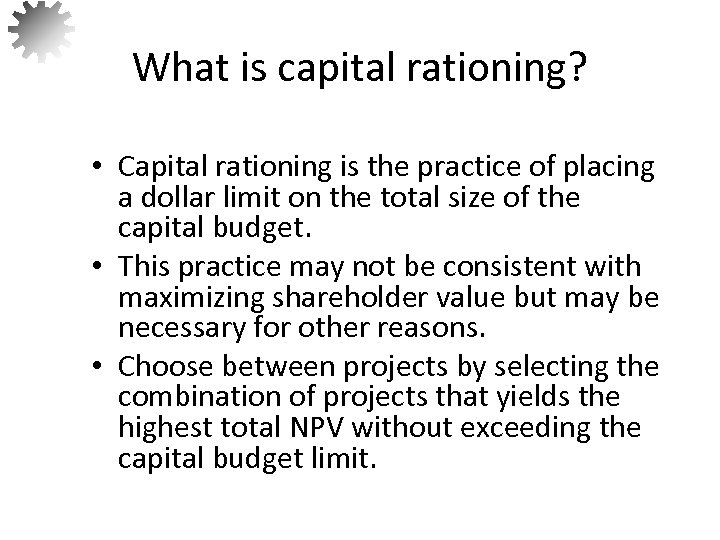 What is capital rationing?

• Capital rationing is the practice of placing a dollar limit on the total size of the capital budget.
• This practice may not be consistent with maximizing shareholder value but may be necessary for other reasons.
• Choose between projects by selecting the combination of projects that yields the highest total NPV without exceeding the capital budget limit.